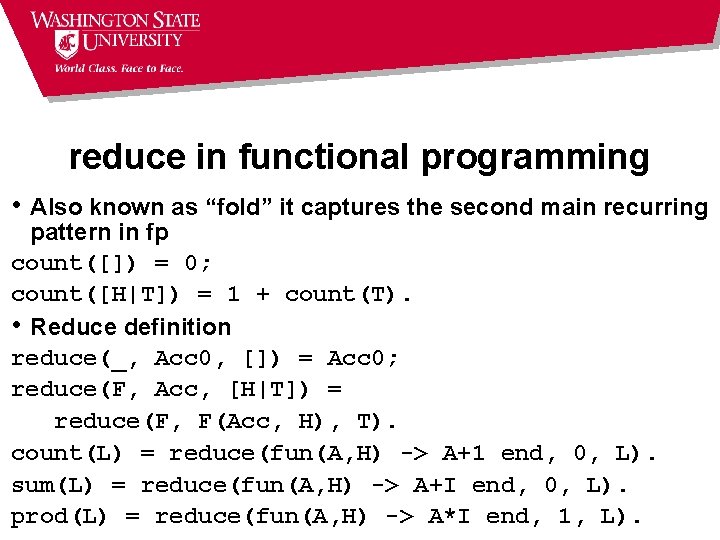 WASHINGTON STATE UNIVERSITY
World Class. Face to Face.

reduce in functional programming

• Also known as “fold” it captures the second main recurring pattern in fp

count([]) = 0;
count([H|T]) = 1 + count(T).

• Reduce definition

reduce(_, Acc0, []) = Acc0;
reduce(F, Acc, [H|T]) =
   reduce(F, F(Acc, H), T).
count(L) = reduce(fun(A,H) -> A+1 end, 0, L).
sum(L) = reduce(fun(A,H) -> A+I end, 0, L).
prod(L) = reduce(fun(A,H) -> A*I end, 1, L).